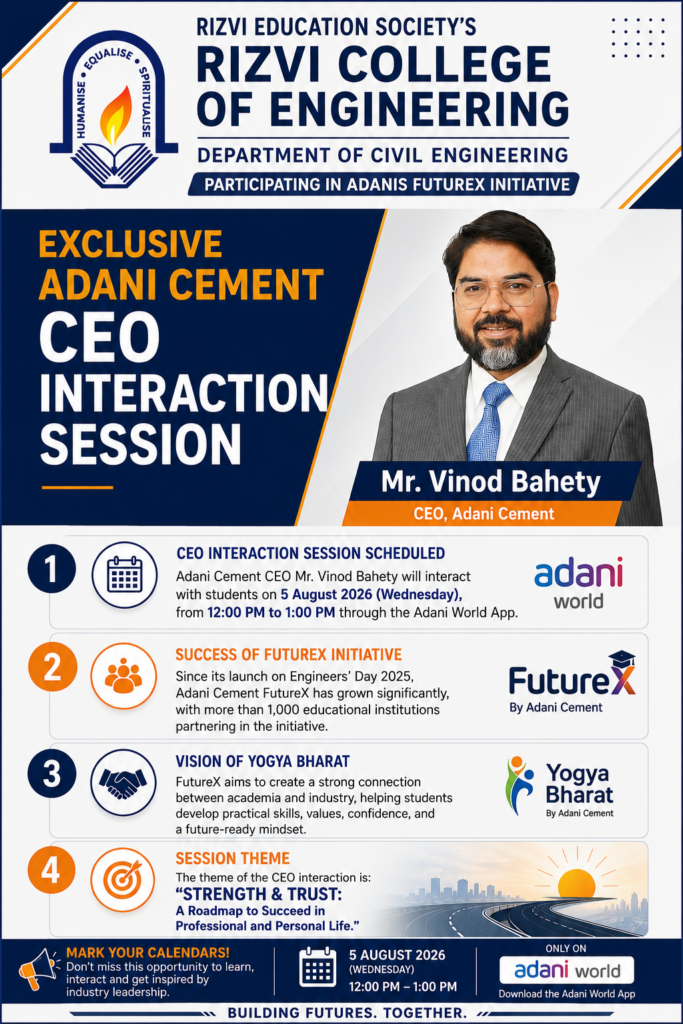 HUMANISE • EQUALISE • SPIRITUALISE

RIZVI EDUCATION SOCIETY'S
RIZVI COLLEGE OF ENGINEERING
DEPARTMENT OF CIVIL ENGINEERING
PARTICIPATING IN ADANIS FUTUREX INITIATIVE

EXCLUSIVE ADANI CEMENT CEO INTERACTION SESSION

Mr. Vinod Bahety
CEO, Adani Cement

1
CEO INTERACTION SESSION SCHEDULED
Adani Cement CEO Mr. Vinod Bahety will interact with students on 5 August 2026 (Wednesday), from 12:00 PM to 1:00 PM through the Adani World App.

adani world

2
SUCCESS OF FUTUREX INITIATIVE
Since its launch on Engineers' Day 2025, Adani Cement FutureX has grown significantly, with more than 1,000 educational institutions partnering in the initiative.

FutureX
By Adani Cement

3
VISION OF YOGYA BHARAT
FutureX aims to create a strong connection between academia and industry, helping students develop practical skills, values, confidence, and a future-ready mindset.

Yogya Bharat
By Adani Cement

4
SESSION THEME
The theme of the CEO interaction is:
"STRENGTH & TRUST: A Roadmap to Succeed in Professional and Personal Life."

MARK YOUR CALENDARS!
Don't miss this opportunity to learn, interact and get inspired by industry leadership.

5 AUGUST 2026
(WEDNESDAY)
12:00 PM – 1:00 PM

ONLY ON
adani world
Download the Adani World App

BUILDING FUTURES. TOGETHER.